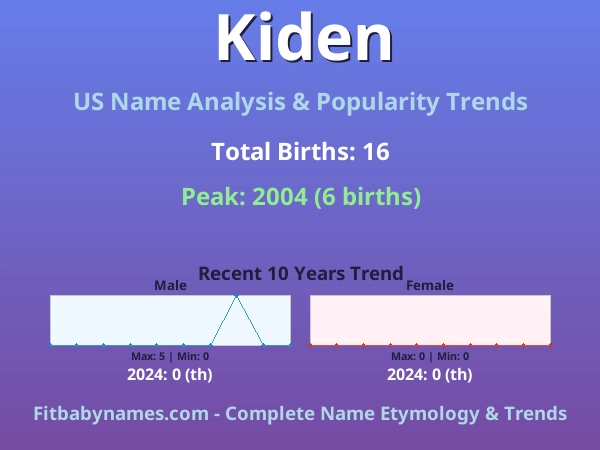 Kiden

US Name Analysis & Popularity Trends

Total Births: 16

Peak: 2004 (6 births)

Recent 10 Years Trend

Male

Max: 5 | Min: 0

2024: 0 (th)

Female

Max: 0 | Min: 0

2024: 0 (th)

Fitbabynames.com - Complete Name Etymology & Trends